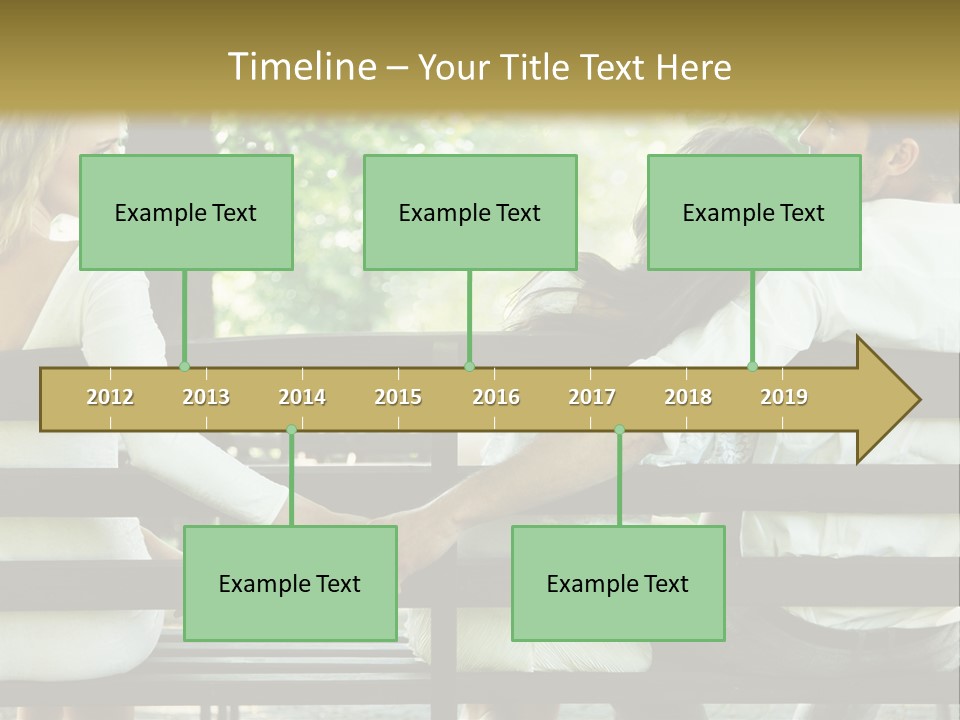 Timeline – Your Title Text Here

Example Text

Example Text

Example Text

2012 2013 2014 2015 2016 2017 2018 2019

Example Text

Example Text